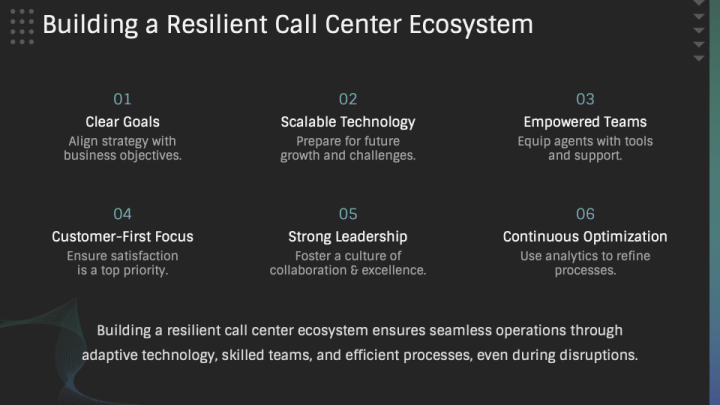 Building a Resilient Call Center Ecosystem

01
Clear Goals
Align strategy with business objectives.

02
Scalable Technology
Prepare for future growth and challenges.

03
Empowered Teams
Equip agents with tools and support.

04
Customer-First Focus
Ensure satisfaction is a top priority.

05
Strong Leadership
Foster a culture of collaboration & excellence.

06
Continuous Optimization
Use analytics to refine processes.

Building a resilient call center ecosystem ensures seamless operations through adaptive technology, skilled teams, and efficient processes, even during disruptions.